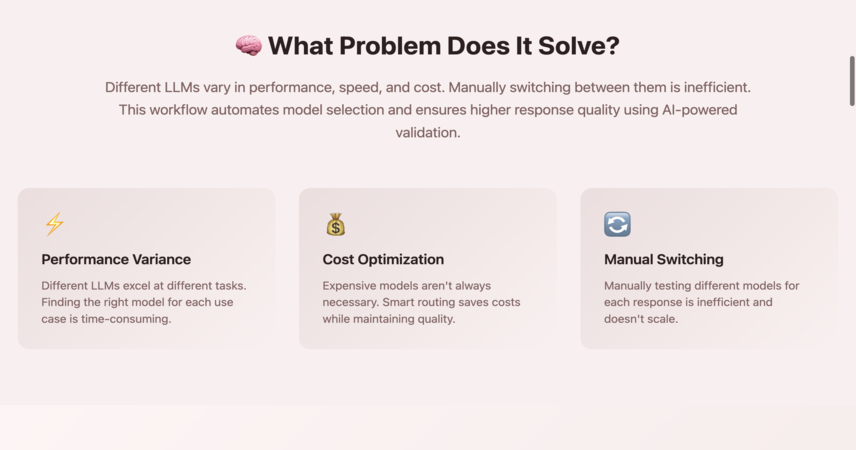 🧠 What Problem Does It Solve?

Different LLMs vary in performance, speed, and cost. Manually switching between them is inefficient. This workflow automates model selection and ensures higher response quality using AI-powered validation.

⚡

Performance Variance

Different LLMs excel at different tasks. Finding the right model for each use case is time-consuming.

💰

Cost Optimization

Expensive models aren't always necessary. Smart routing saves costs while maintaining quality.

🔄

Manual Switching

Manually testing different models for each response is inefficient and doesn't scale.